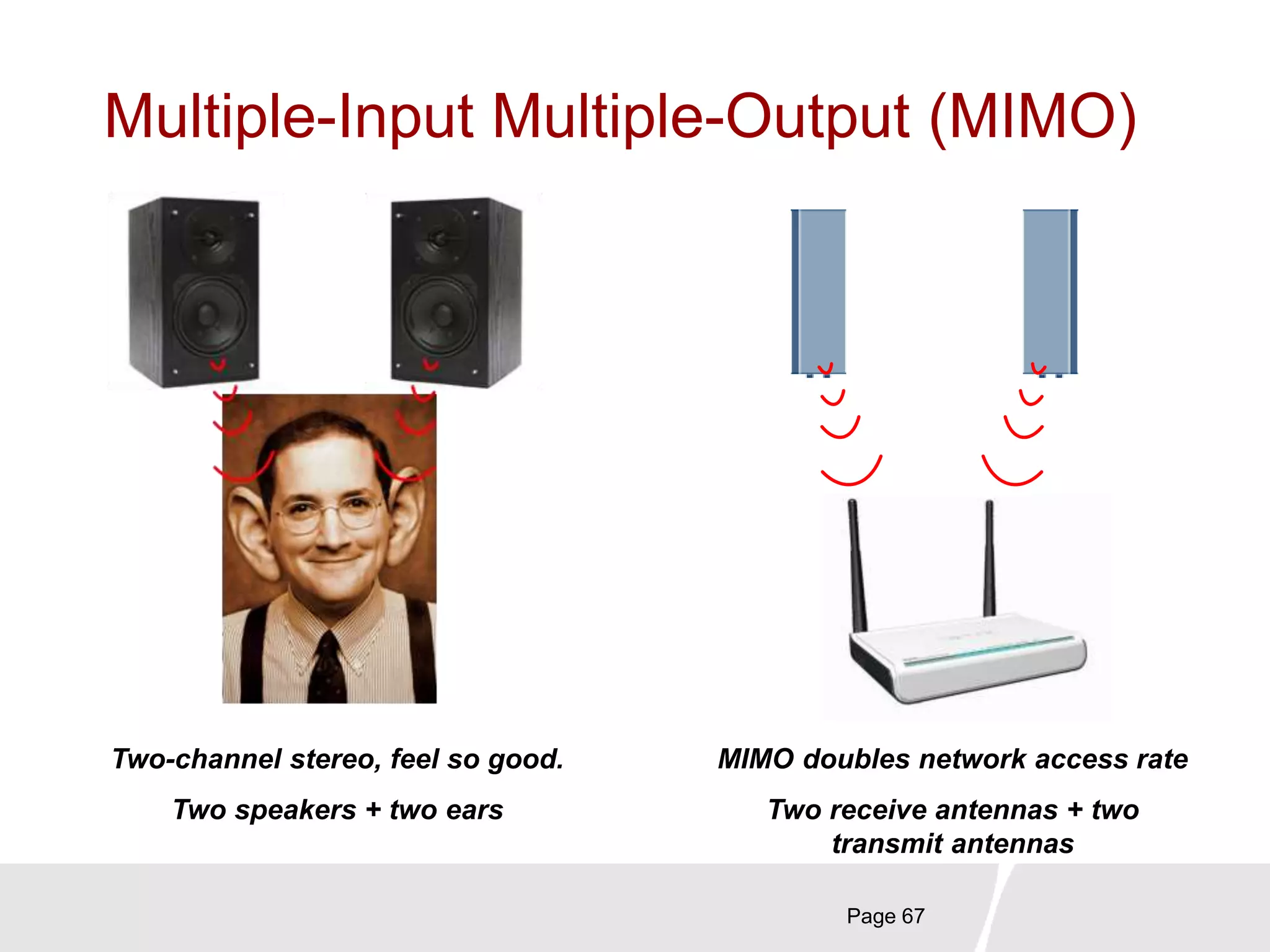 Multiple-Input Multiple-Output (MIMO)

Two-channel stereo, feel so good.

Two speakers + two ears

MIMO doubles network access rate

Two receive antennas + two transmit antennas

Page 67